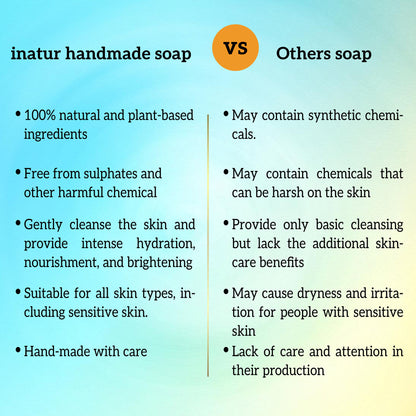 inatur handmade soap

VS

Others soap

• 100% natural and plant-based ingredients

• Free from sulphates and other harmful chemical

• Gently cleanse the skin and provide intense hydration, nourishment, and brightening

• Suitable for all skin types, including sensitive skin.

• Hand-made with care

• May contain synthetic chemicals.

• May contain chemicals that can be harsh on the skin

• Provide only basic cleansing but lack the additional skincare benefits

• May cause dryness and irritation for people with sensitive skin

• Lack of care and attention in their production